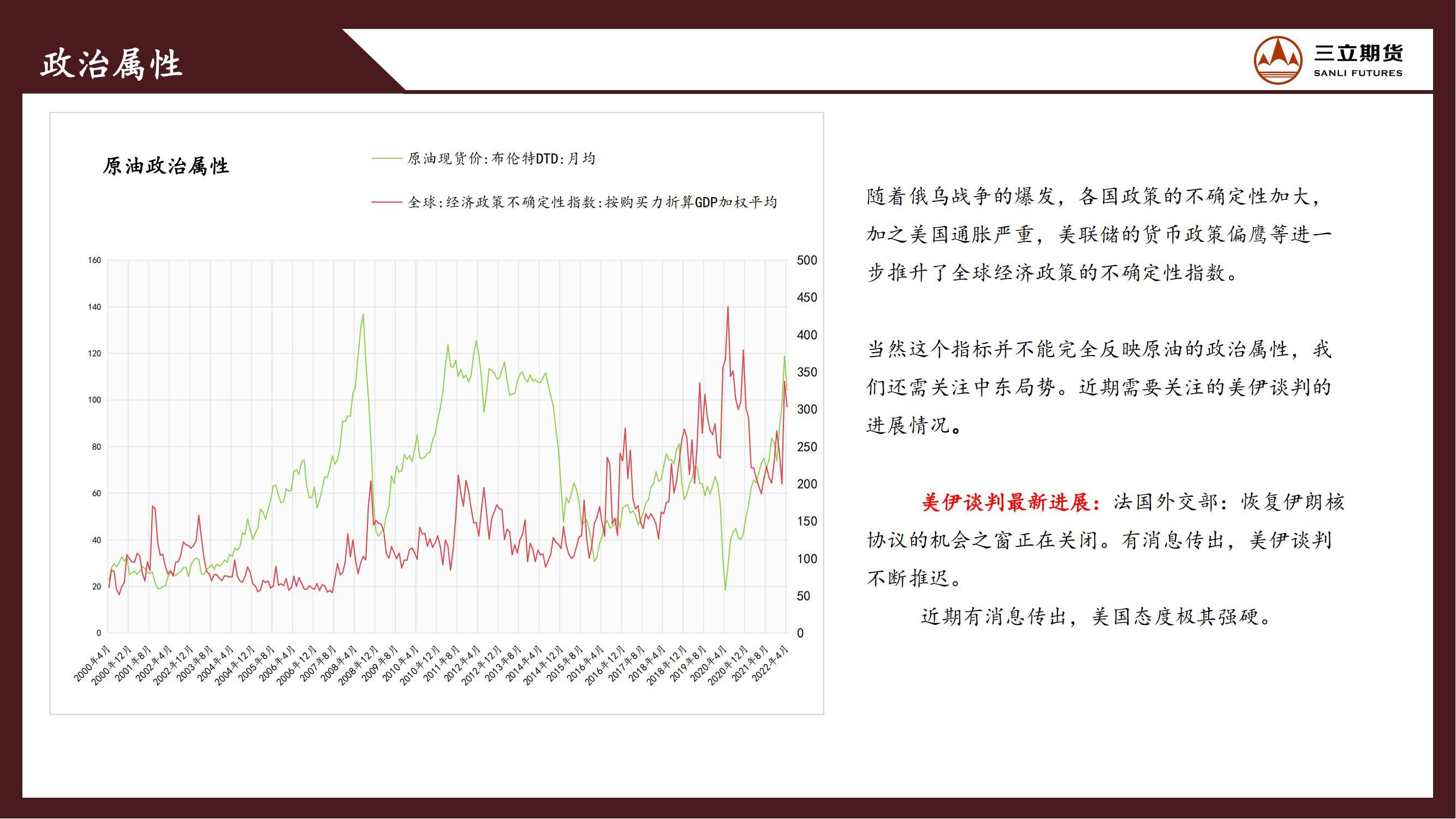 政治属性

三立期货
SANLI FUTURES

原油政治属性

原油现货价:布伦特DTD:月均

全球:经济政策不确定性指数:按购买力折算GDP加权平均

160
140
120
100
80
60
40
20
0

500
450
400
350
300
250
200
150
100
50
0

2000年4月
2000年12月
2001年8月
2002年4月
2002年12月
2003年8月
2004年4月
2004年12月
2005年8月
2006年4月
2006年12月
2007年8月
2008年4月
2008年12月
2009年8月
2010年4月
2010年12月
2011年8月
2012年4月
2012年12月
2013年8月
2014年4月
2014年12月
2015年8月
2016年4月
2016年12月
2017年8月
2018年4月
2018年12月
2019年8月
2020年4月
2020年12月
2021年8月
2022年4月

随着俄乌战争的爆发，各国政策的不确定性加大，加之美国通胀严重，美联储的货币政策偏鹰等进一步推升了全球经济政策的不确定性指数。

当然这个指标并不能完全反映原油的政治属性，我们还需关注中东局势。近期需要关注的美伊谈判的进展情况。

美伊谈判最新进展：法国外交部：恢复伊朗核协议的机会之窗正在关闭。有消息传出，美伊谈判不断推迟。

近期有消息传出，美国态度极其强硬。